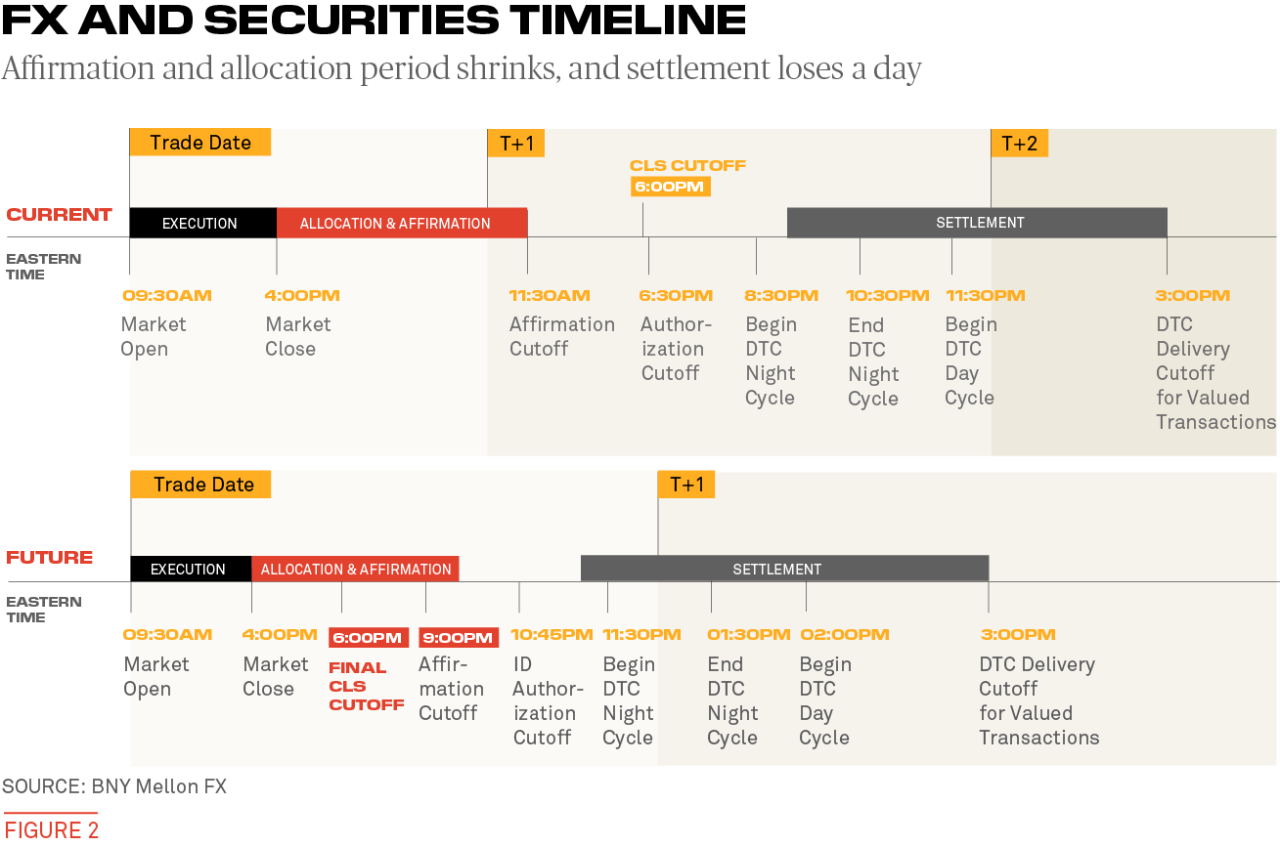 FX AND SECURITIES TIMELINE

Affirmation and allocation period shrinks, and settlement loses a day

Trade Date

T+1

T+2

CLS CUTOFF 6:00PM

CURRENT

EXECUTION

ALLOCATION & AFFIRMATION

SETTLEMENT

EASTERN TIME

09:30AM Market Open

4:00PM Market Close

11:30AM Affirmation Cutoff

6:30PM Authorization Cutoff

8:30PM Begin DTC Night Cycle

10:30PM End DTC Night Cycle

11:30PM Begin DTC Day Cycle

3:00PM DTC Delivery Cutoff for Valued Transactions

Trade Date

T+1

FUTURE

EXECUTION

ALLOCATION & AFFIRMATION

SETTLEMENT

EASTERN TIME

09:30AM Market Open

4:00PM Market Close

6:00PM FINAL CLS CUTOFF

9:00PM Affirmation Cutoff

10:45PM ID Authorization Cutoff

11:30PM Begin DTC Night Cycle

01:30PM End DTC Night Cycle

02:00PM Begin DTC Day Cycle

3:00PM DTC Delivery Cutoff for Valued Transactions

SOURCE: BNY Mellon FX

FIGURE 2